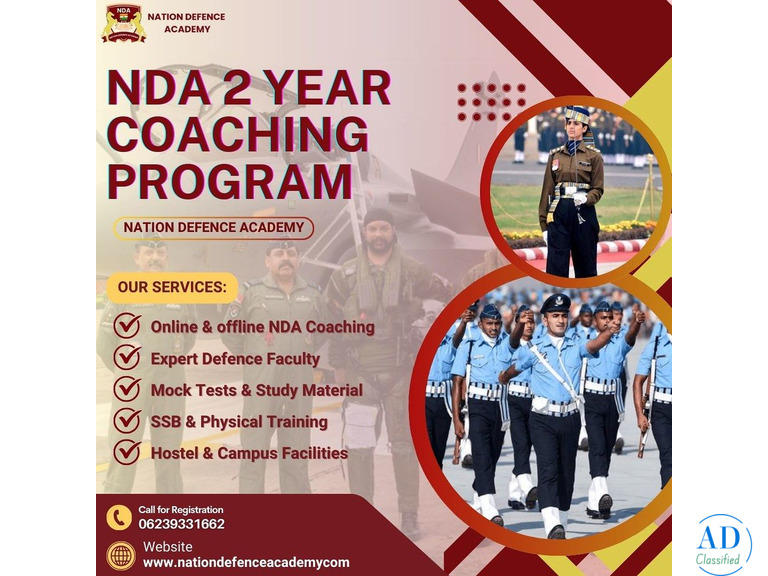 NDA

NATION DEFENCE ACADEMY

NDA 2 YEAR COACHING PROGRAM

NATION DEFENCE ACADEMY

OUR SERVICES:

Online & offline NDA Coaching

Expert Defence Faculty

Mock Tests & Study Material

SSB & Physical Training

Hostel & Campus Facilities

Call for Registration
06239331662

Website
www.nationdefenceacademycom

AD
Classified